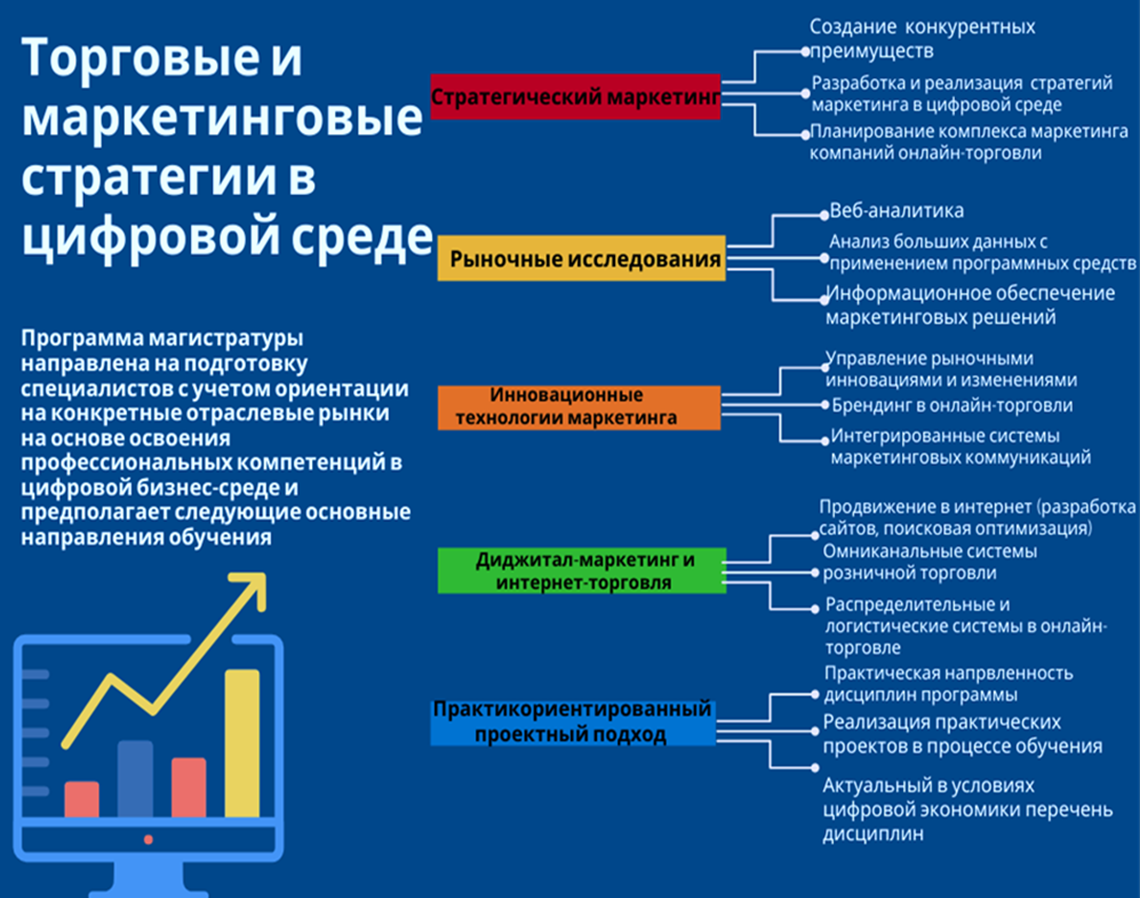 Торговые и маркетинговые стратегии в цифровой среде

Программа магистратуры направлена на подготовку специалистов с учетом ориентации на конкретные отраслевые рынки на основе освоения профессиональных компетенций в цифровой бизнес-среде и предполагает следующие основные направления обучения

Стратегический маркетинг

Создание конкурентных преимуществ

Разработка и реализация стратегий маркетинга в цифровой среде

Планирование комплекса маркетинга компаний онлайн-торговли

Рыночные исследования

Веб-аналитика

Анализ больших данных с применением программных средств

Информационное обеспечение маркетинговых решений

Инновационные технологии маркетинга

Управление рыночными инновациями и изменениями

Брендинг в онлайн-торговли

Интегрированные системы маркетинговых коммуникаций

Диджитал-маркетинг и интернет-торговля

Продвижение в интернет (разработка сайтов, поисковая оптимизация)

Омниканальные системы розничной торговли

Распределительные и логистические системы в онлайн-торговле

Практикориентированный проектный подход

Практическая напрвленность дисциплин программы

Реализация практических проектов в процессе обучения

Актуальный в условиях цифровой экономики перечень дисциплин